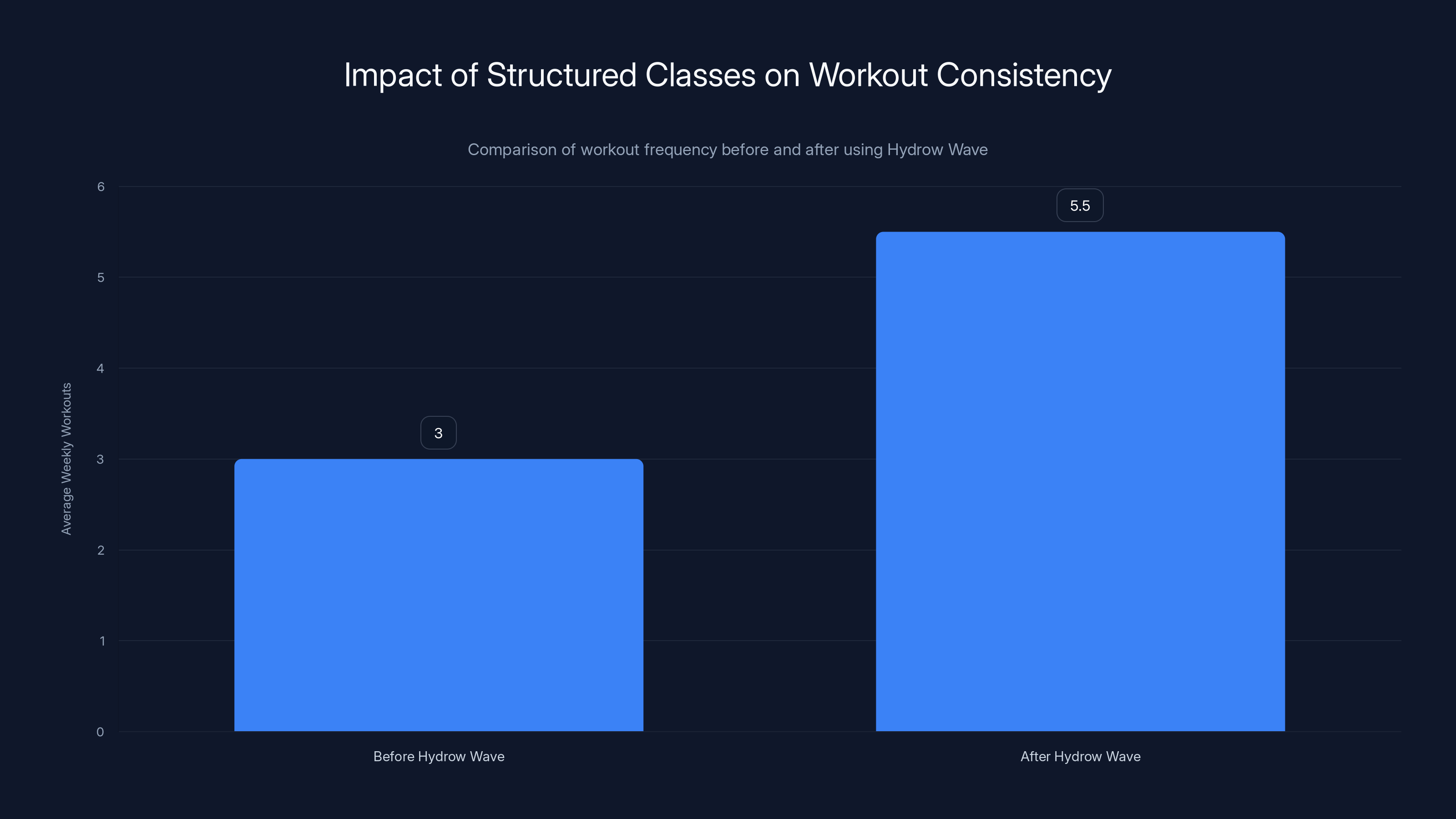 Impact of Structured Classes on Workout Consistency

Comparison of workout frequency before and after using Hydrow Wave

Average Weekly Workouts

6
5
4
3
2
1
0

3

5.5

Before Hydrow Wave

After Hydrow Wave